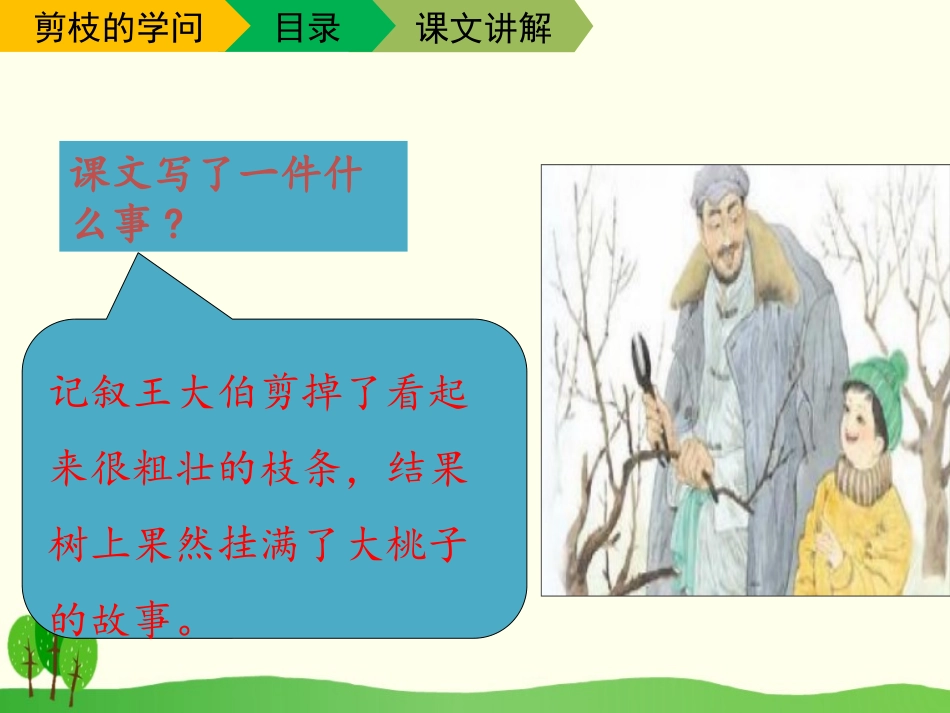 剪枝的学问 目录 课文讲解

课文写了一件什么事？

记叙王大伯剪掉了看起来很粗壮的枝条，结果树上果然挂满了大桃子的故事。